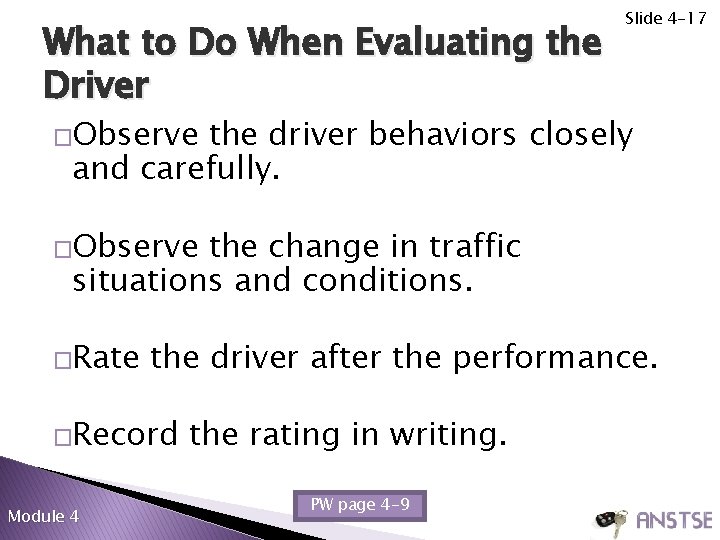 Slide 4-17

What to Do When Evaluating the Driver

□Observe the driver behaviors closely and carefully.

□Observe the change in traffic situations and conditions.

□Rate the driver after the performance.

□Record the rating in writing.

Module 4

PW page 4-9

ANSTSE